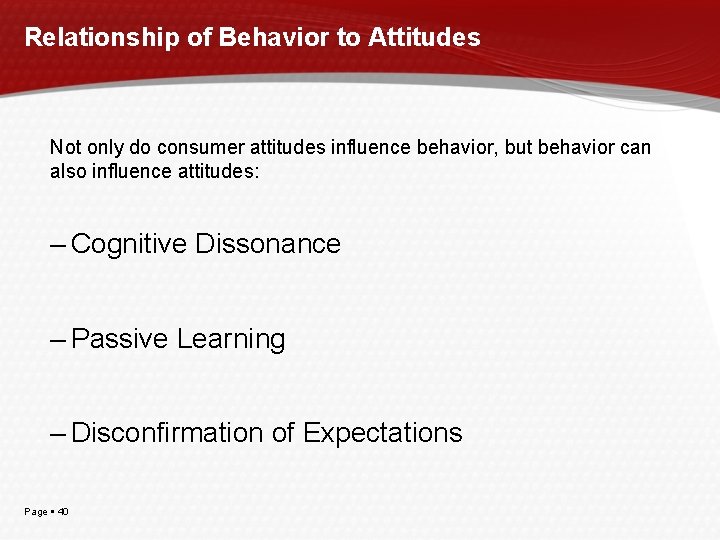 Relationship of Behavior to Attitudes

Not only do consumer attitudes influence behavior, but behavior can also influence attitudes:

– Cognitive Dissonance

– Passive Learning

– Disconfirmation of Expectations

Page ▪ 40